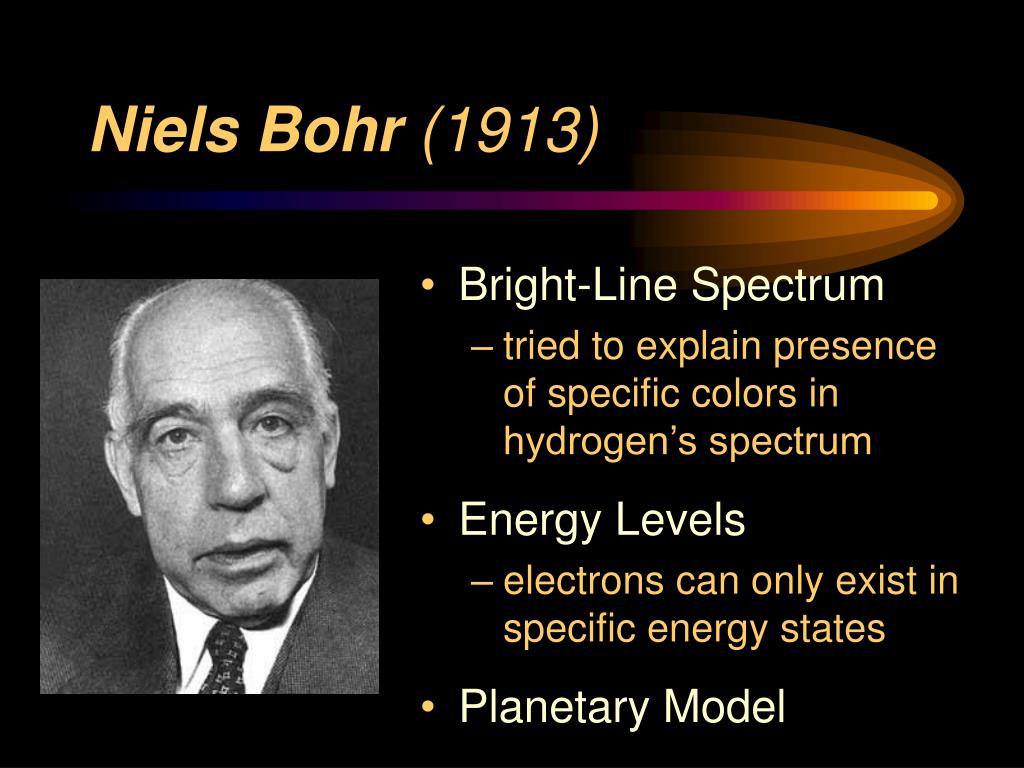 Niels Bohr (1913)

• Bright-Line Spectrum
– tried to explain presence of specific colors in hydrogen’s spectrum

• Energy Levels
– electrons can only exist in specific energy states

• Planetary Model